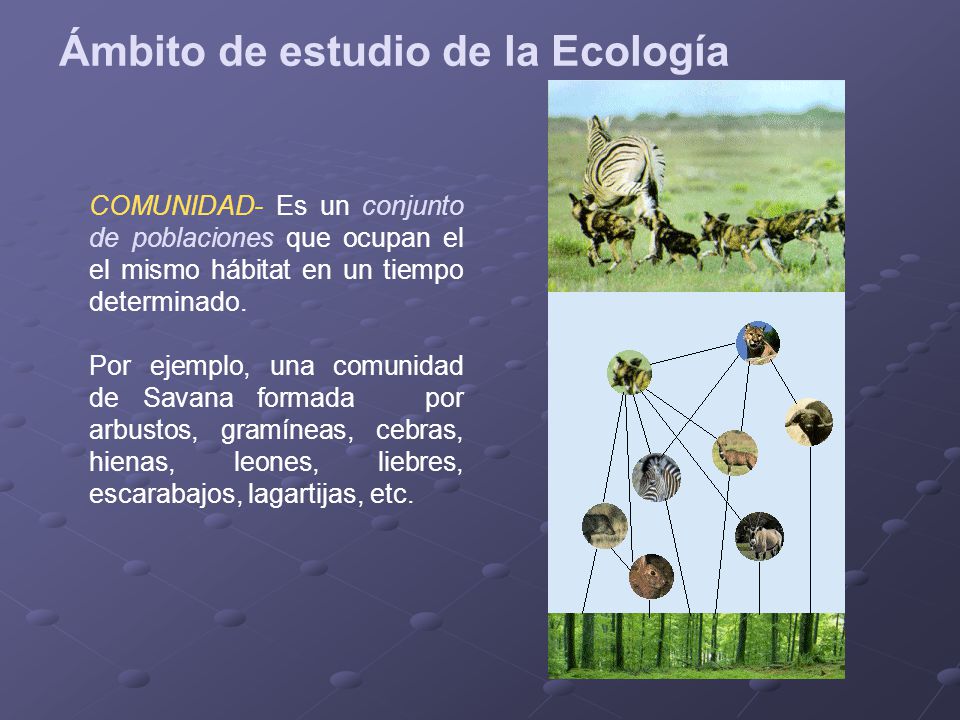 Ámbito de estudio de la Ecología

COMUNIDAD- Es un conjunto de poblaciones que ocupan el el mismo hábitat en un tiempo determinado.

Por ejemplo, una comunidad de Savana formada por arbustos, gramíneas, cebras, hienas, leones, liebres, escarabajos, lagartijas, etc.